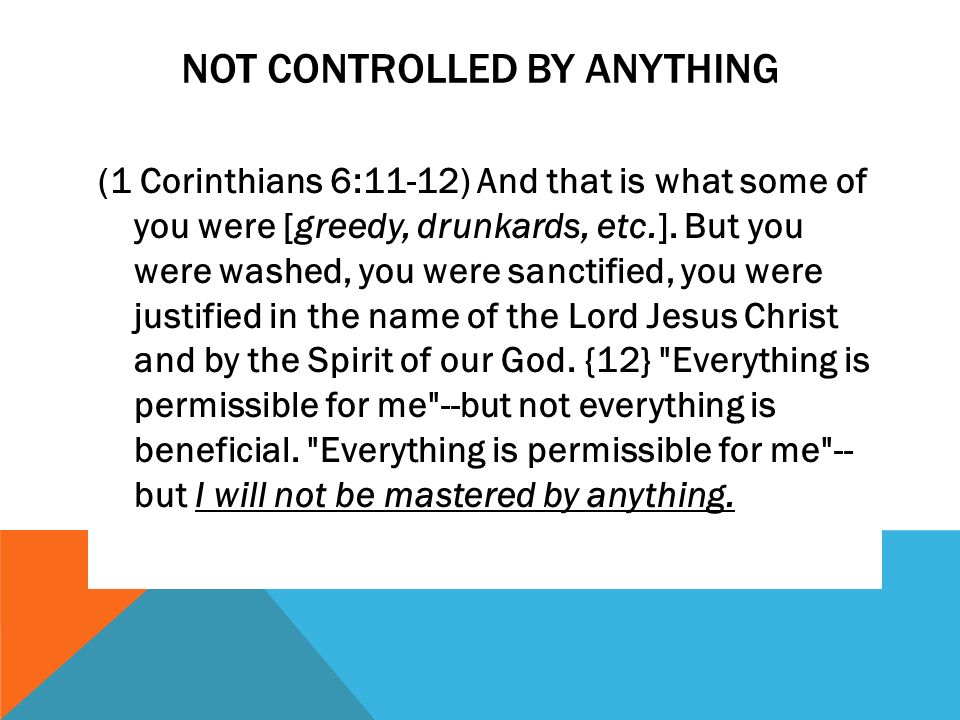 NOT CONTROLLED BY ANYTHING

(1 Corinthians 6:11-12) And that is what some of you were [greedy, drunkards, etc.]. But you were washed, you were sanctified, you were justified in the name of the Lord Jesus Christ and by the Spirit of our God. {12} "Everything is permissible for me"--but not everything is beneficial. "Everything is permissible for me"--but I will not be mastered by anything.